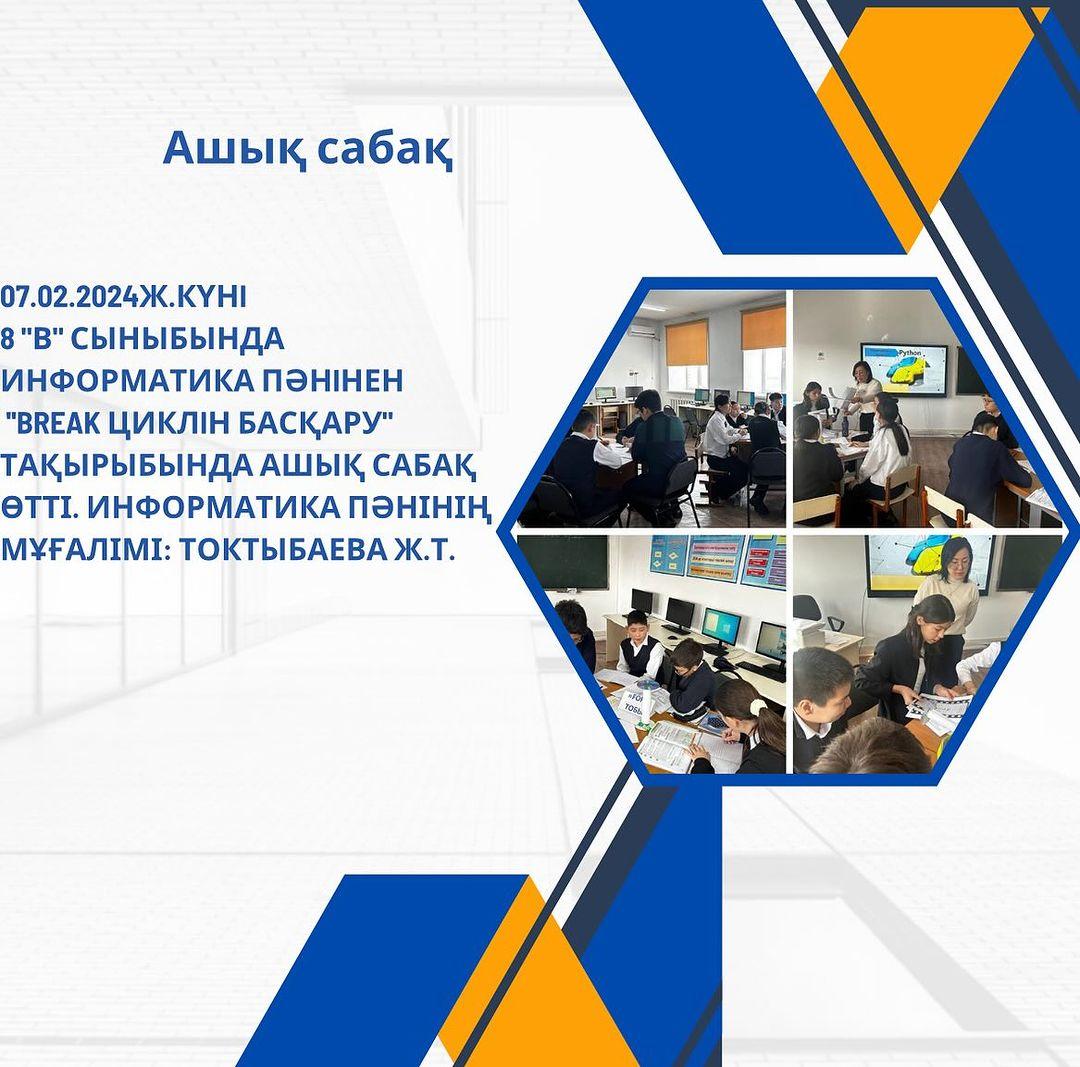 Ашық сабақ

07.02.2024Ж.КҮНІ 8 "В" СЫНЫБЫНДА ИНФОРМАТИКА ПӘНІНЕН "BREAK ЦИКЛІН БАСҚАРУ" ТАҚЫРЫБЫНДА АШЫҚ САБАҚ ӨТТІ. ИНФОРМАТИКА ПӘНІНІҢ МҰҒАЛІМІ: ТОКТЫБАЕВА Ж.Т.

Python